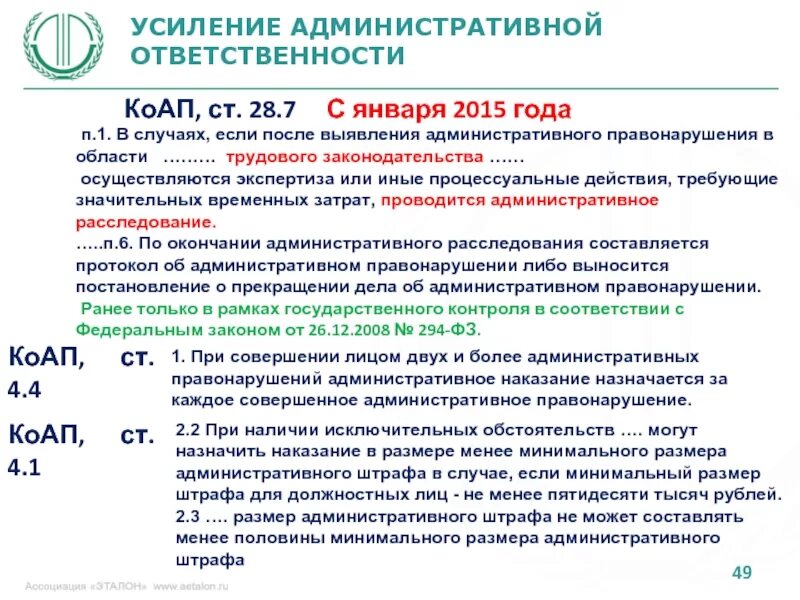 УСИЛЕНИЕ АДМИНИСТРАТИВНОЙ ОТВЕТСТВЕННОСТИ

КоАП, ст. 28.7 С января 2015 года

п.1. В случаях, если после выявления административного правонарушения в области ……… трудового законодательства ……
осуществляются экспертиза или иные процессуальные действия, требующие значительных временных затрат, проводится административное расследование.
…..п.6. По окончании административного расследования составляется протокол об административном правонарушении либо выносится постановление о прекращении дела об административном правонарушении.
Ранее только в рамках государственного контроля в соответствии с Федеральным законом от 26.12.2008 № 294-ФЗ.

КоАП, ст. 4.4

1. При совершении лицом двух и более административных правонарушений административное наказание назначается за каждое совершенное административное правонарушение.

КоАП, ст. 4.1

2.2 При наличии исключительных обстоятельств …. могут назначить наказание в размере менее минимального размера административного штрафа в случае, если минимальный размер штрафа для должностных лиц - не менее пятидесяти тысяч рублей.
2.3 …. размер административного штрафа не может составлять менее половины минимального размера административного штрафа

Ассоциация «ЭТАЛОН» www.aetalon.ru

49